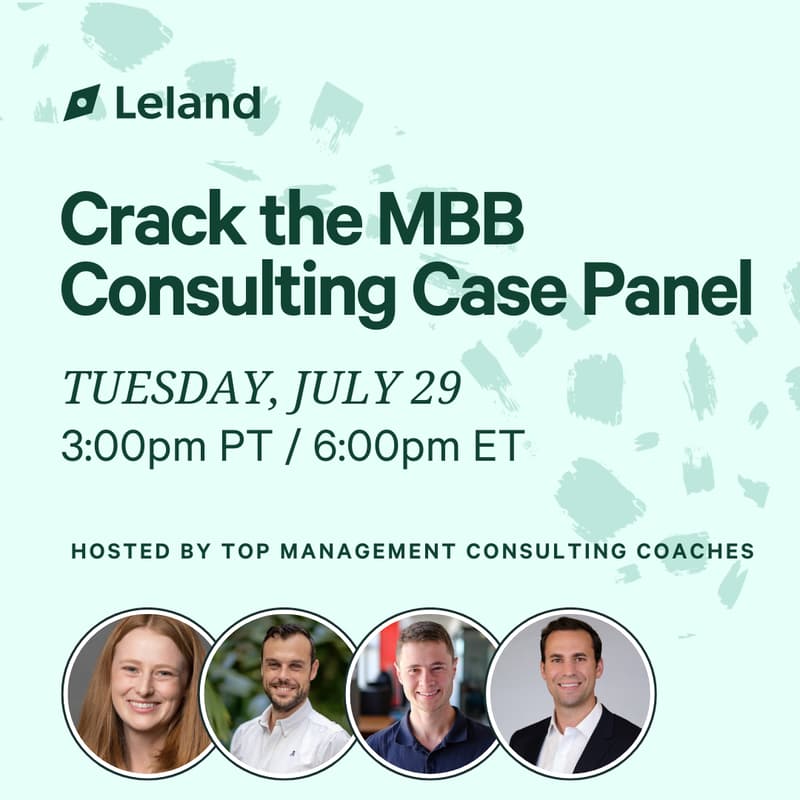 Leland

Crack the MBB Consulting Case Panel

TUESDAY, JULY 29
3:00pm PT / 6:00pm ET

HOSTED BY TOP MANAGEMENT CONSULTING COACHES